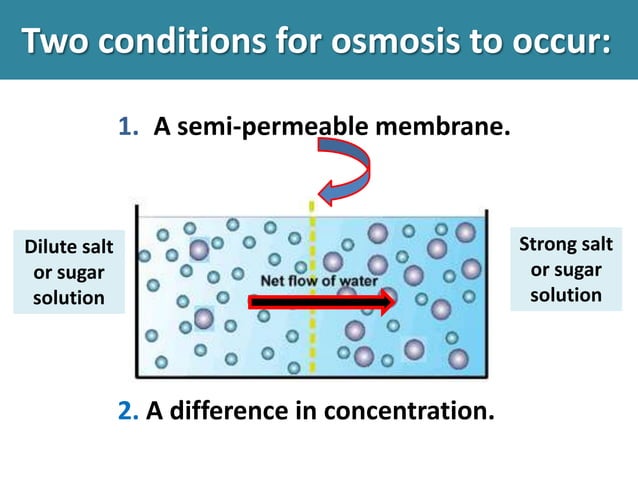 Two conditions for osmosis to occur:

1. A semi-permeable membrane.

Dilute salt or sugar solution

Net flow of water

Strong salt or sugar solution

2. A difference in concentration.